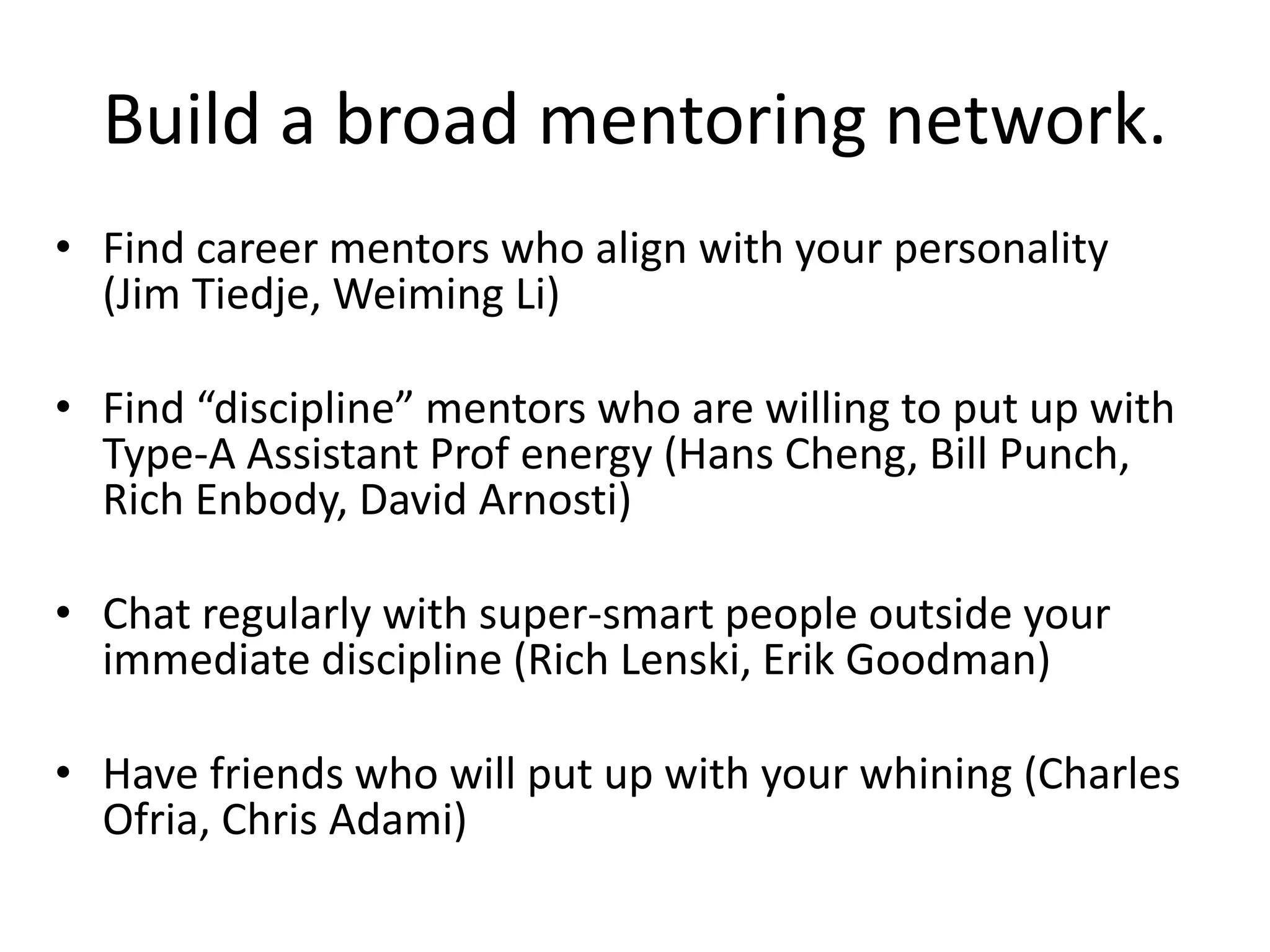 Build a broad mentoring network.

• Find career mentors who align with your personality (Jim Tiedje, Weiming Li)

• Find “discipline” mentors who are willing to put up with Type-A Assistant Prof energy (Hans Cheng, Bill Punch, Rich Enbody, David Arnosti)

• Chat regularly with super-smart people outside your immediate discipline (Rich Lenski, Erik Goodman)

• Have friends who will put up with your whining (Charles Ofria, Chris Adami)